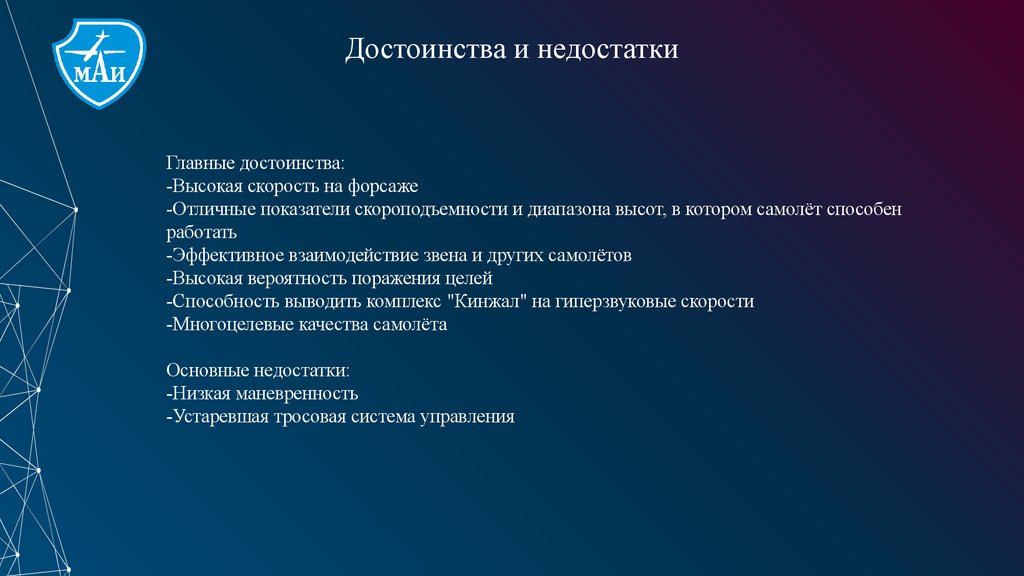 МАИ

Достоинства и недостатки

Главные достоинства:
-Высокая скорость на форсаже
-Отличные показатели скороподъемности и диапазона высот, в котором самолёт способен работать
-Эффективное взаимодействие звена и других самолётов
-Высокая вероятность поражения целей
-Способность выводить комплекс "Кинжал" на гиперзвуковые скорости
-Многоцелевые качества самолёта

Основные недостатки:
-Низкая маневренность
-Устаревшая тросовая система управления